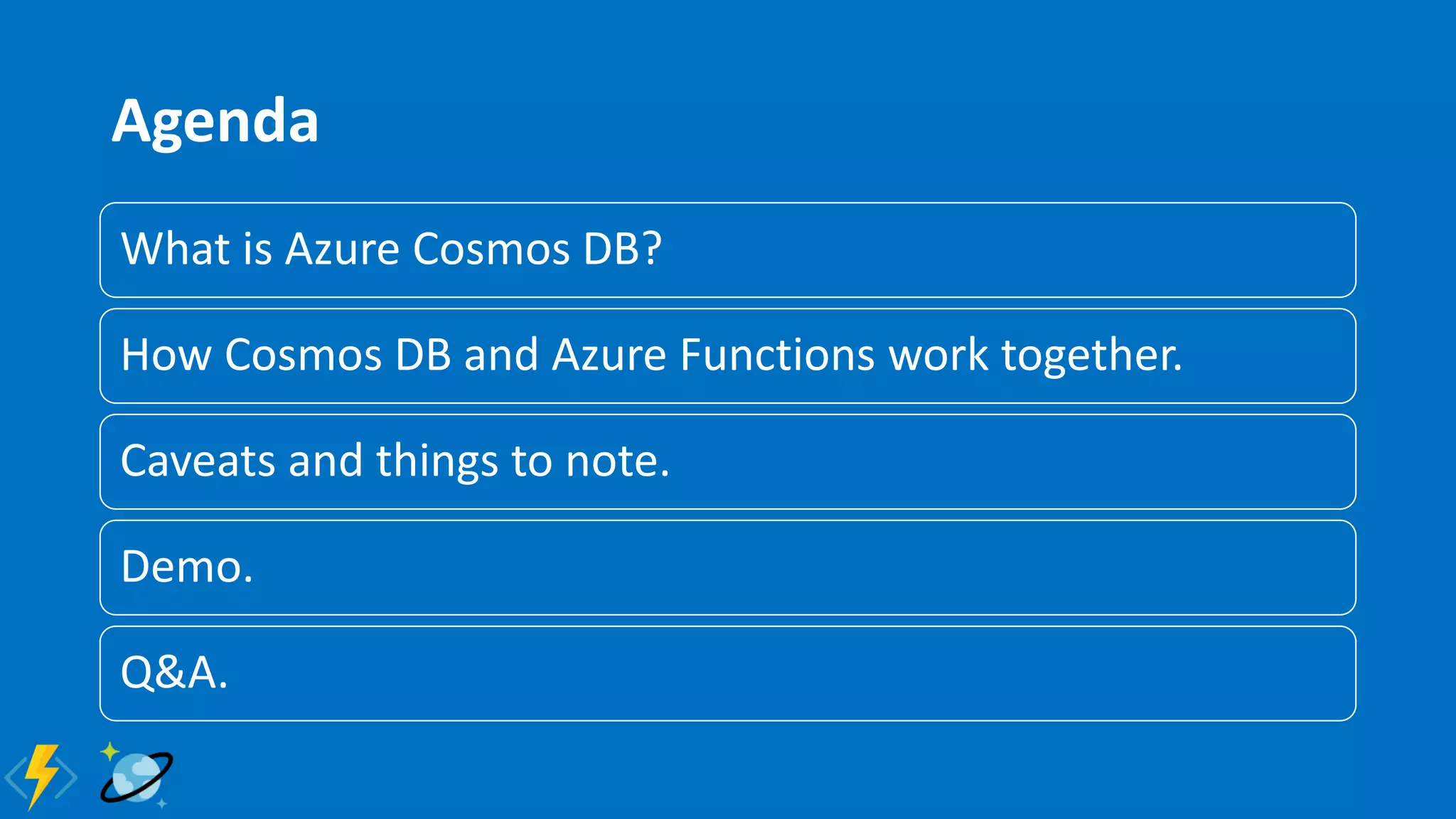 Agenda

What is Azure Cosmos DB?

How Cosmos DB and Azure Functions work together.

Caveats and things to note.

Demo.

Q&A.